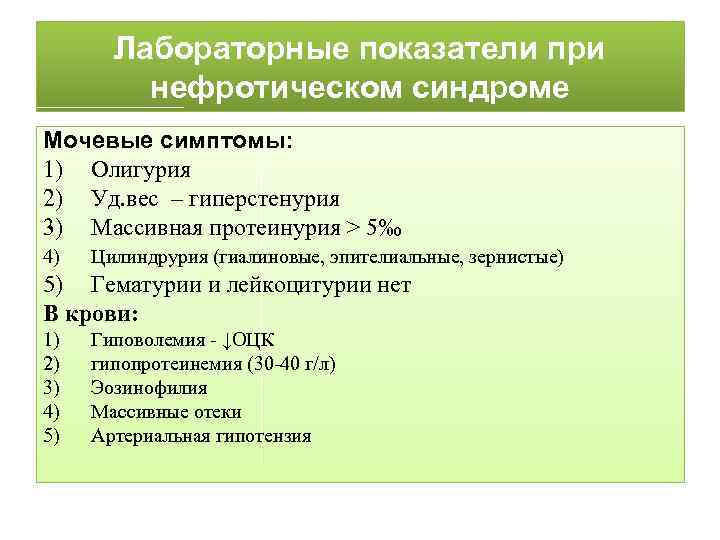 Лабораторные показатели при нефротическом синдроме

Мочевые симптомы:
1) Олигурия
2) Уд.вес – гиперстенурия
3) Массивная протеинурия > 5‰
4) Цилиндрурия (гиалиновые, эпителиальные, зернистые)
5) Гематурии и лейкоцитурии нет

В крови:
1) Гиповолемия - ↓ОЦК
2) гипопротеинемия (30-40 г/л)
3) Эозинофилия
4) Массивные отеки
5) Артериальная гипотензия